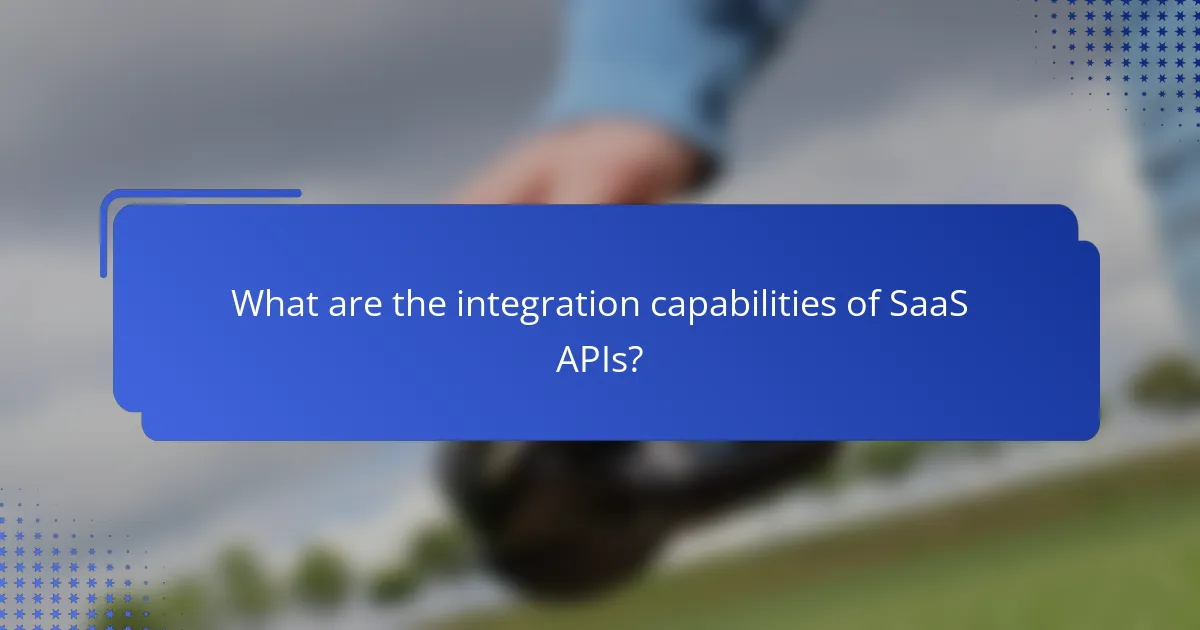 What are the integration capabilities of SaaS APIs?